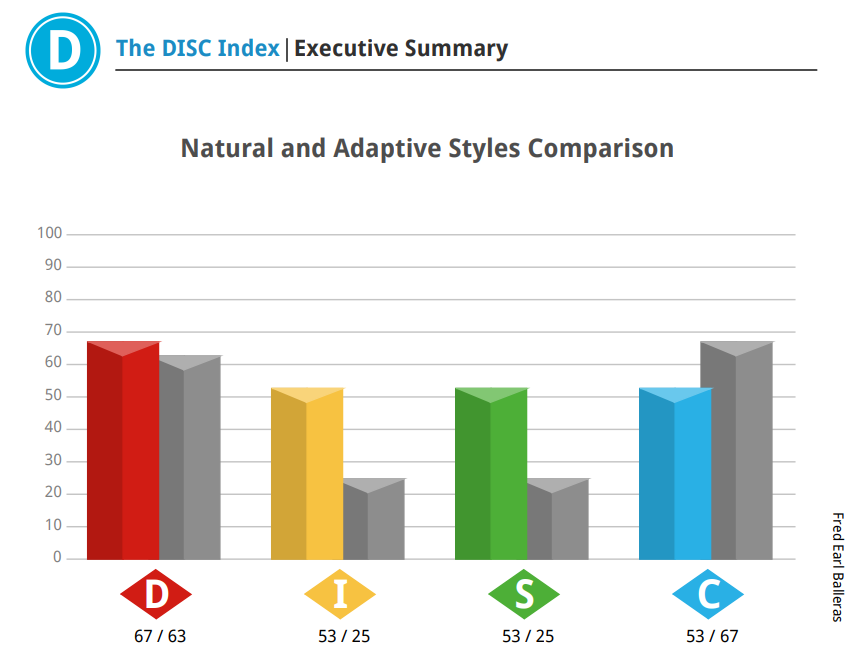 D

The DISC Index | Executive Summary

Natural and Adaptive Styles Comparison

100
90
80
70
60
50
40
30
20
10
0

D
67 / 63

I
53 / 25

S
53 / 25

C
53 / 67

Fred Earl Balleras